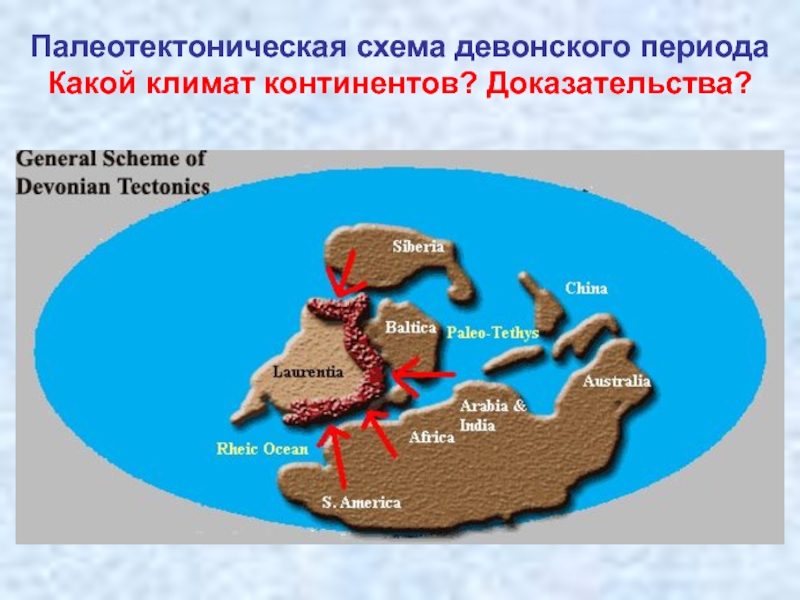 Палеотектоническая схема девонского периода
Какой климат континентов? Доказательства?

General Scheme of Devonian Tectonics

Siberia
China
Baltica
Paleo-Tethys
Laurentia
Australia
Arabia & India
Africa
Rheic Ocean
S. America